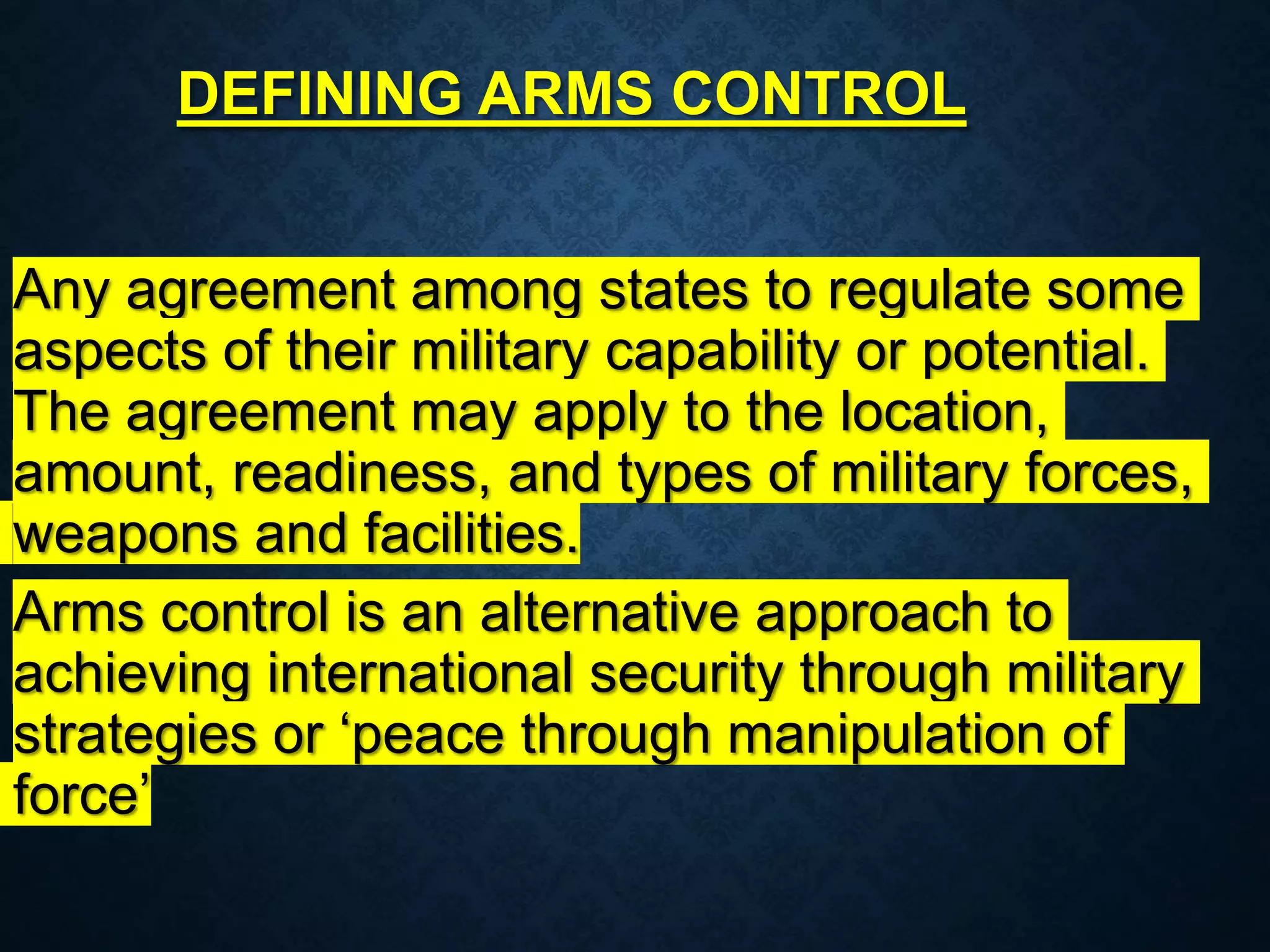 DEFINING ARMS CONTROL

Any agreement among states to regulate some aspects of their military capability or potential. The agreement may apply to the location, amount, readiness, and types of military forces, weapons and facilities.

Arms control is an alternative approach to achieving international security through military strategies or ‘peace through manipulation of force’